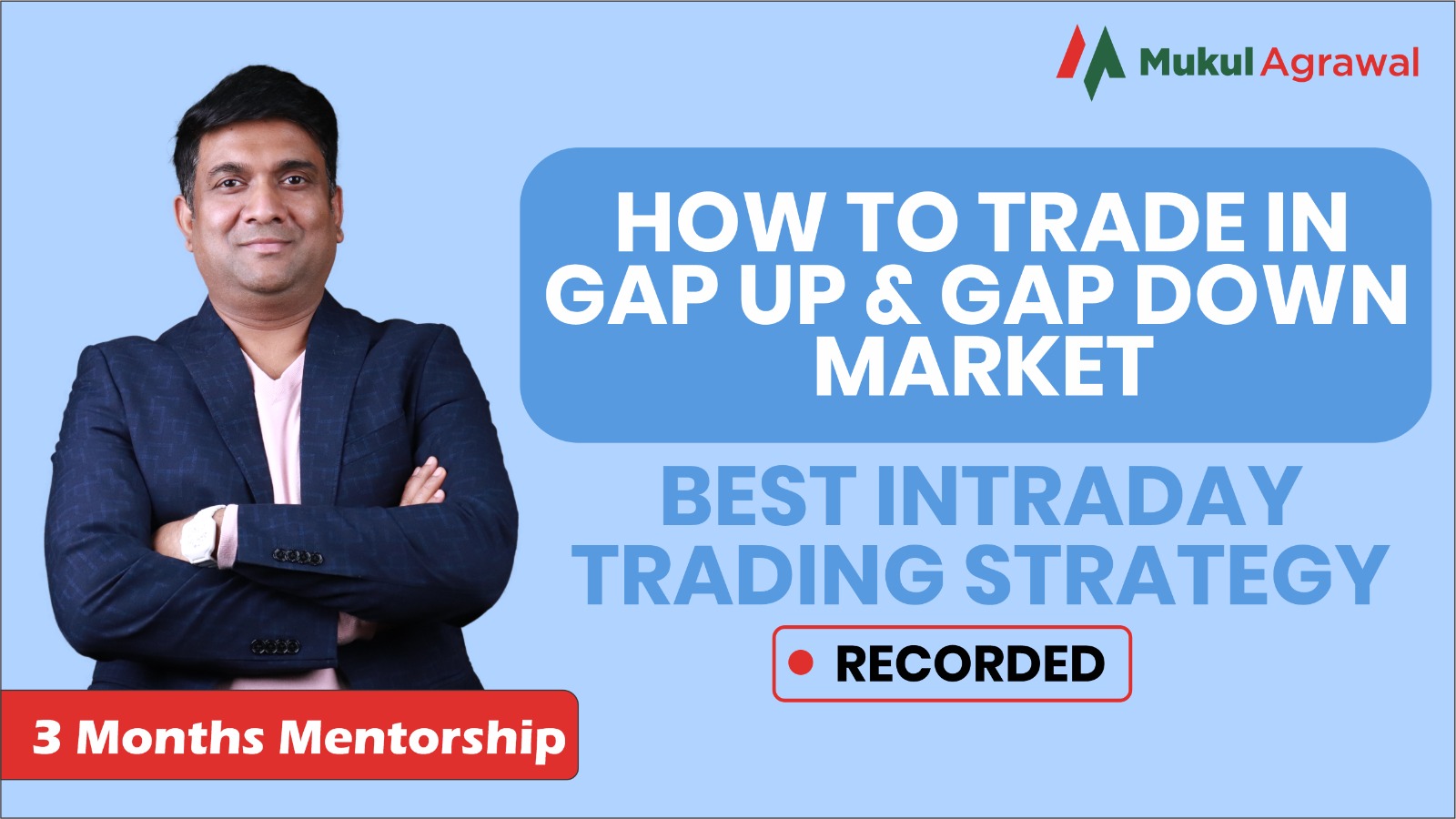 Mukul Agrawal

HOW TO TRADE IN GAP UP & GAP DOWN MARKET

BEST INTRADAY TRADING STRATEGY

RECORDED

3 Months Mentorship